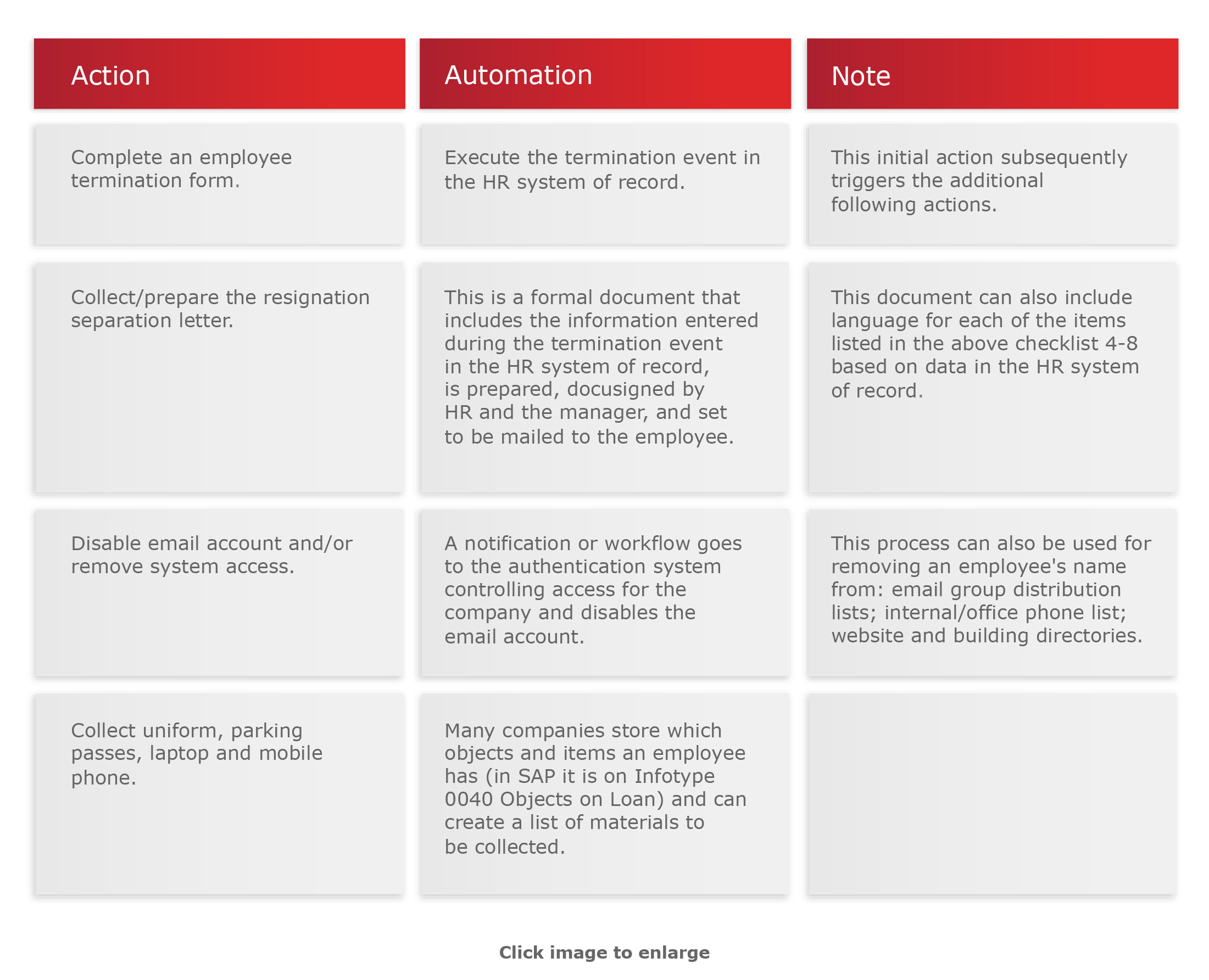 | Action | Automation | Note |
|---|---|---|
| Complete an employee termination form. | Execute the termination event in the HR system of record. | This initial action subsequently triggers the additional following actions. |
| Collect/prepare the resignation separation letter. | This is a formal document that includes the information entered during the termination event in the HR system of record, is prepared, docusigned by HR and the manager, and set to be mailed to the employee. | This document can also include language for each of the items listed in the above checklist 4-8 based on data in the HR system of record. |
| Disable email account and/or remove system access. | A notification or workflow goes to the authentication system controlling access for the company and disables the email account. | This process can also be used for removing an employee's name from: email group distribution lists; internal/office phone list; website and building directories. |
| Collect uniform, parking passes, laptop and mobile phone. | Many companies store which objects and items an employee has (in SAP it is on Infotype 0040 Objects on Loan) and can create a list of materials to be collected. | |

Click image to enlarge